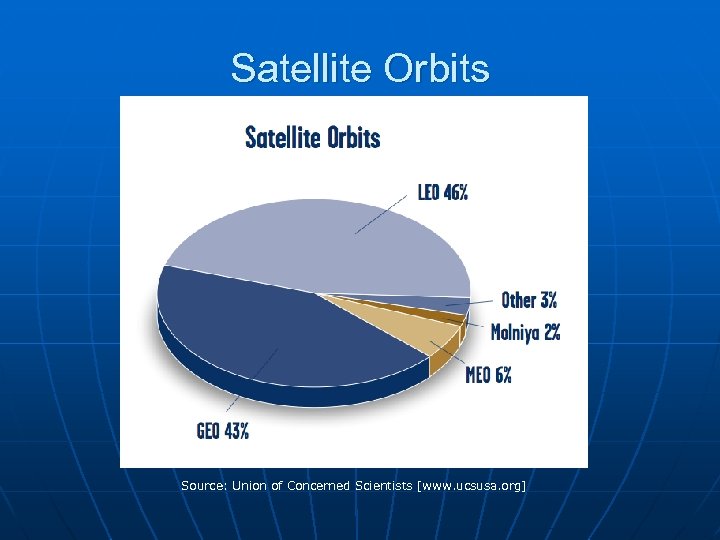 Satellite Orbits

Satellite Orbits

LEO 46%

Other 3%

Molniya 2%

MEO 6%

GEO 43%

Source: Union of Concerned Scientists [www.ucsusa.org]